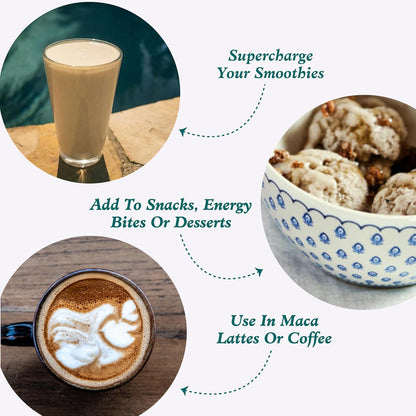 Supercharge Your Smoothies

Add To Snacks, Energy Bites Or Desserts

Use In Maca Lattes Or Coffee